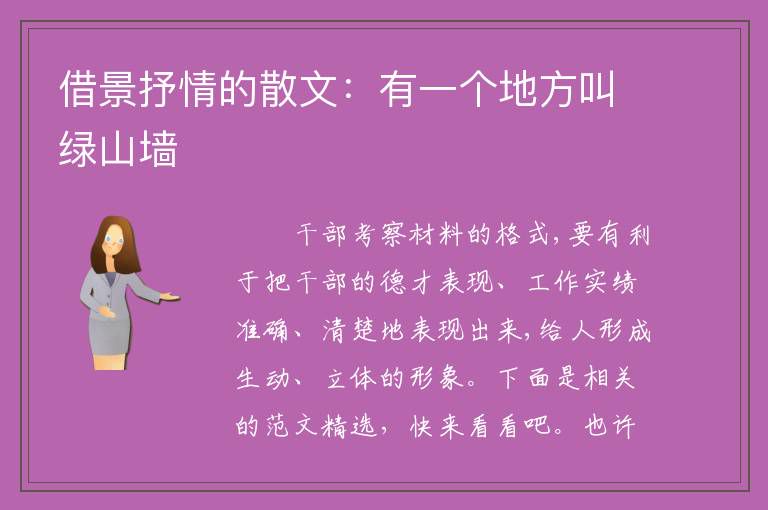 借景抒情的散文：有一个地方叫绿山墙

干部考察材料的格式,要有利于把干部的德才表现、工作实绩准确、清楚地表现出来,给人形成生动、立体的形象。下面是相关的范文精选，快来看看吧。也许